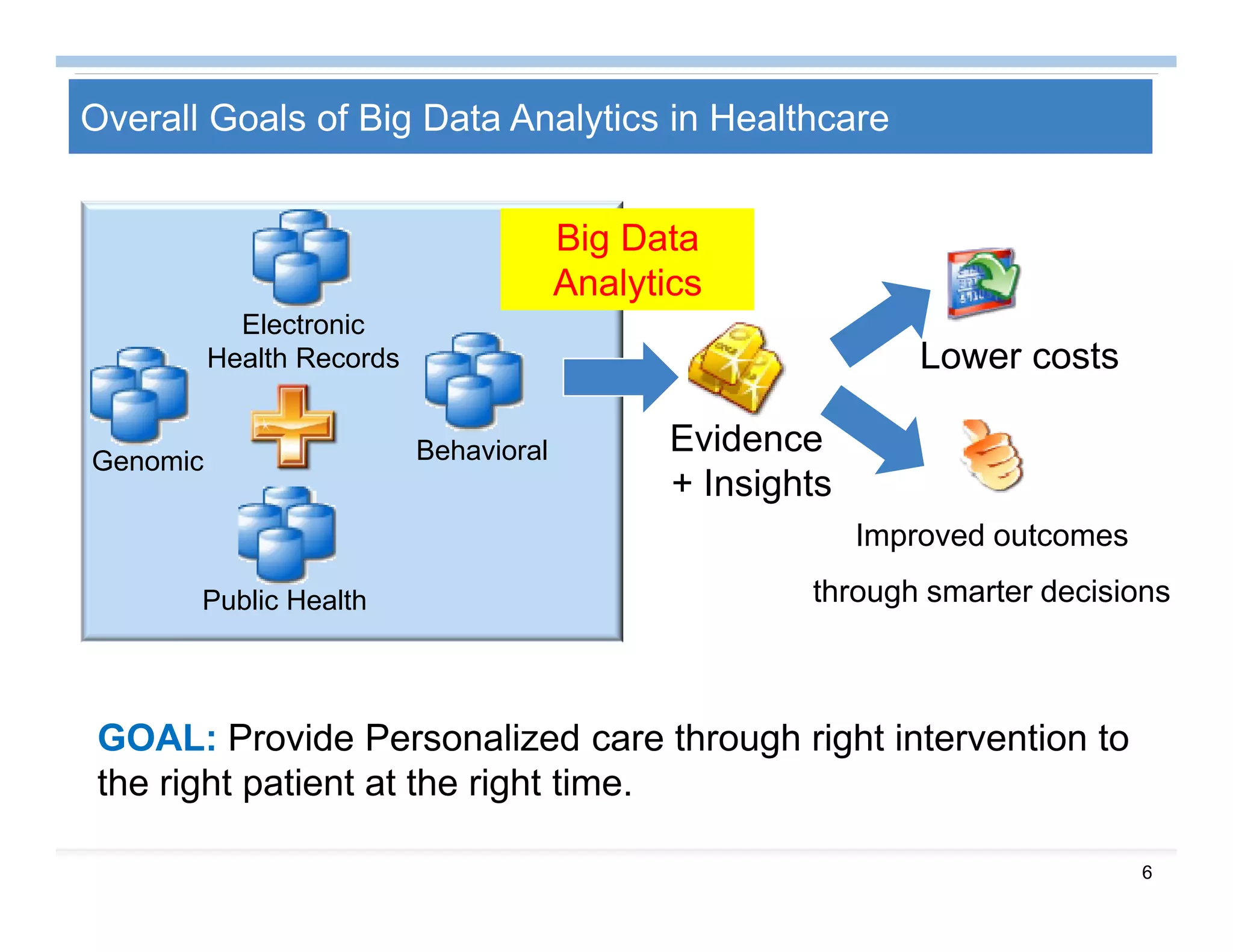 Overall Goals of Big Data Analytics in Healthcare

Electronic Health Records

Genomic

Behavioral

Public Health

Big Data Analytics

Evidence + Insights

Lower costs

Improved outcomes

through smarter decisions

GOAL: Provide Personalized care through right intervention to the right patient at the right time.

6